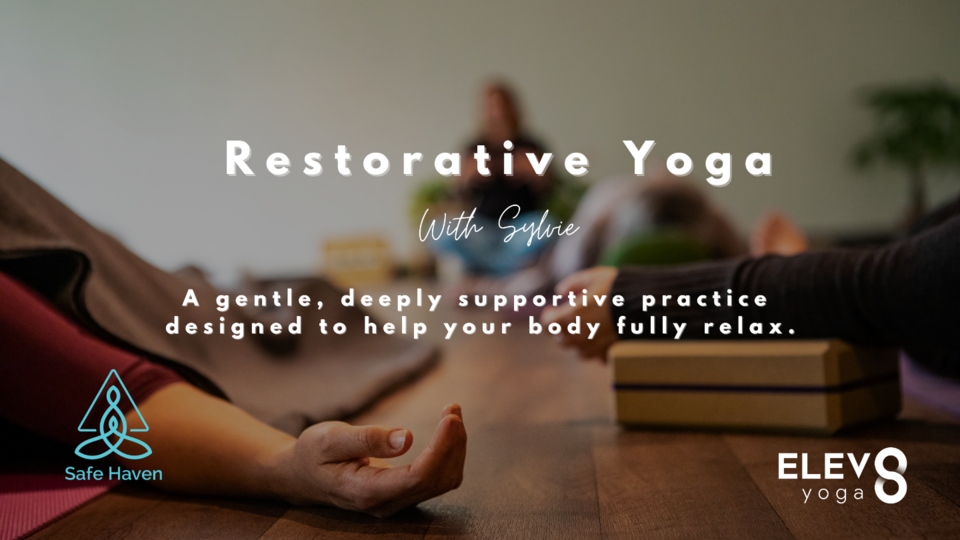 Restorative Yoga

With Sylvie

A gentle, deeply supportive practice designed to help your body fully relax.

Safe Haven

ELEV8 yoga